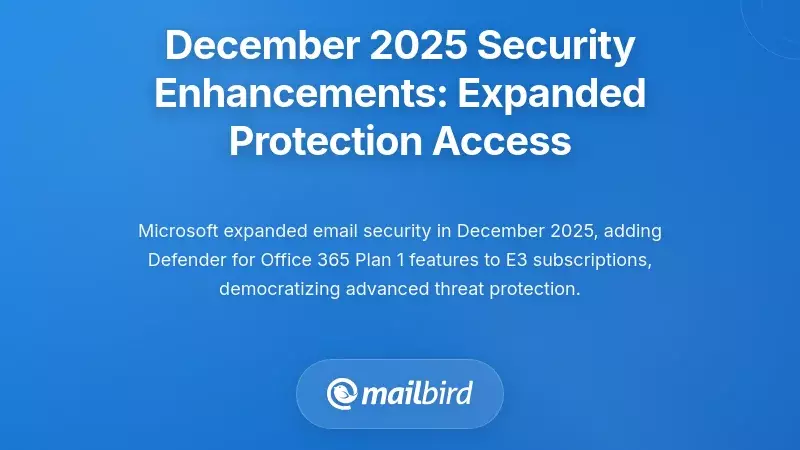 December 2025 Security Enhancements: Expanded Protection Access

Microsoft expanded email security in December 2025, adding Defender for Office 365 Plan 1 features to E3 subscriptions, democratizing advanced threat protection.

mailbird